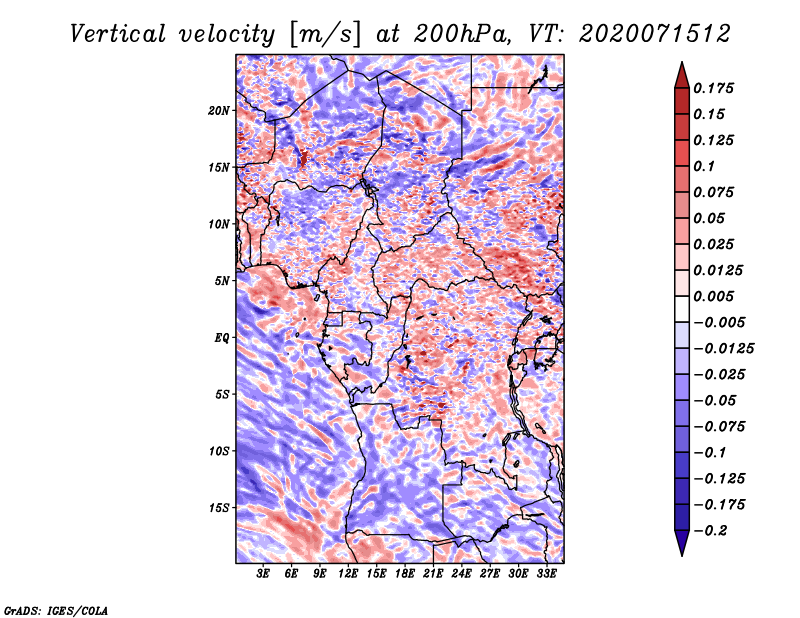 Vertical velocity [m/s] at 200hPa, VT: 2020071512

20N
15N
10N
5N
EQ
5S
10S
15S

3E 6E 9E 12E 15E 18E 21E 24E 27E 30E 33E

0.175
0.15
0.125
0.1
0.075
0.05
0.025
0.0125
0.005
−0.005
−0.0125
−0.025
−0.05
−0.075
−0.1
−0.125
−0.175
−0.2

GrADS: IGES/COLA